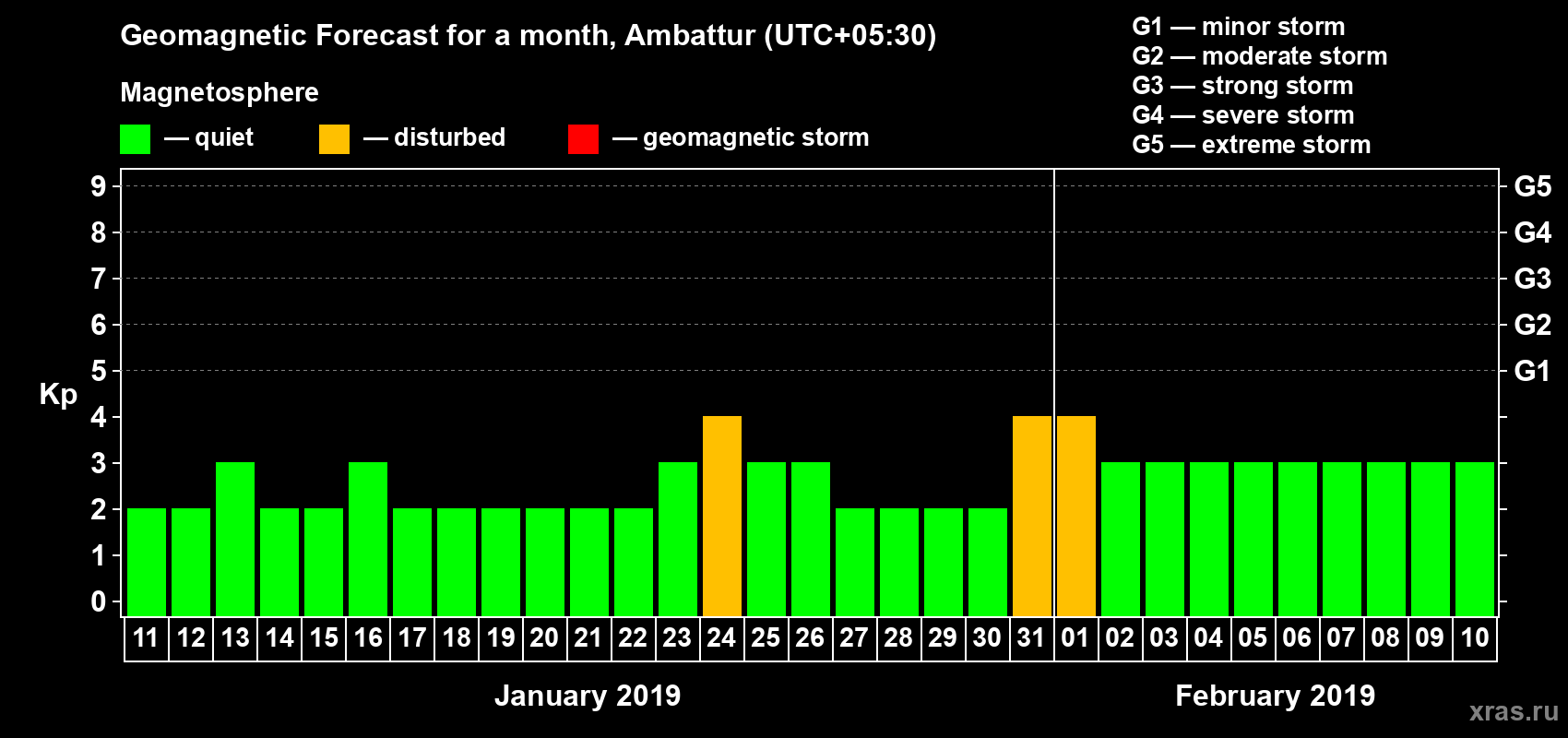 Geomagnetic Forecast for a month, Ambattur (UTC+05:30)

Magnetosphere

— quiet — disturbed — geomagnetic storm

G1 — minor storm
G2 — moderate storm
G3 — strong storm
G4 — severe storm
G5 — extreme storm

Kp

9 8 7 6 5 4 3 2 1 0

G5 G4 G3 G2 G1

11 12 13 14 15 16 17 18 19 20 21 22 23 24 25 26 27 28 29 30 31 01 02 03 04 05 06 07 08 09 10

January 2019

February 2019

xras.ru